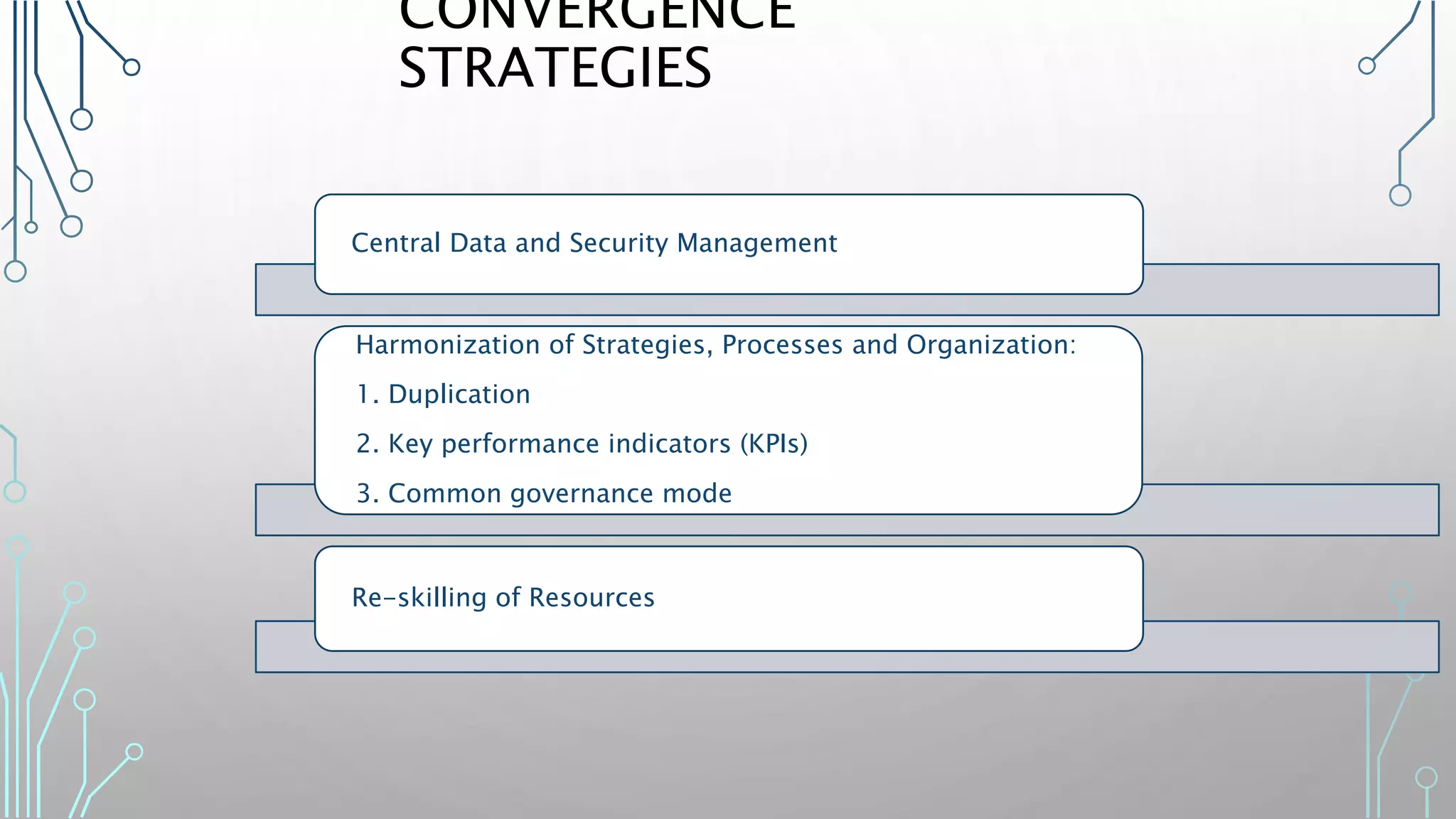 CONVERGENCE STRATEGIES

Central Data and Security Management

Harmonization of Strategies, Processes and Organization:

1. Duplication

2. Key performance indicators (KPIs)

3. Common governance mode

Re-skilling of Resources